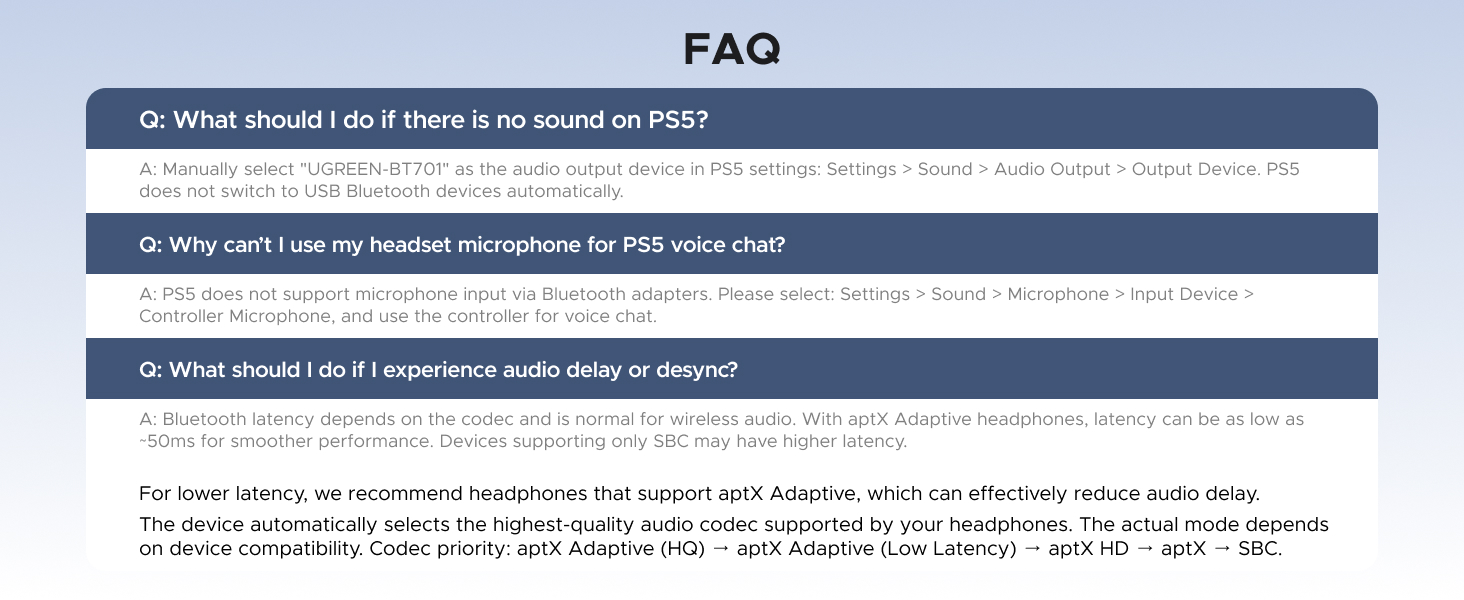 FAQ

Q: What should I do if there is no sound on PS5?

A: Manually select "UGREEN-BT701" as the audio output device in PS5 settings: Settings > Sound > Audio Output > Output Device. PS5 does not switch to USB Bluetooth devices automatically.

Q: Why can't I use my headset microphone for PS5 voice chat?

A: PS5 does not support microphone input via Bluetooth adapters. Please select: Settings > Sound > Microphone > Input Device > Controller Microphone, and use the controller for voice chat.

Q: What should I do if I experience audio delay or desync?

A: Bluetooth latency depends on the codec and is normal for wireless audio. With aptX Adaptive headphones, latency can be as low as ~50ms for smoother performance. Devices supporting only SBC may have higher latency.

For lower latency, we recommend headphones that support aptX Adaptive, which can effectively reduce audio delay.

The device automatically selects the highest-quality audio codec supported by your headphones. The actual mode depends on device compatibility. Codec priority: aptX Adaptive (HQ) → aptX Adaptive (Low Latency) → aptX HD → aptX → SBC.